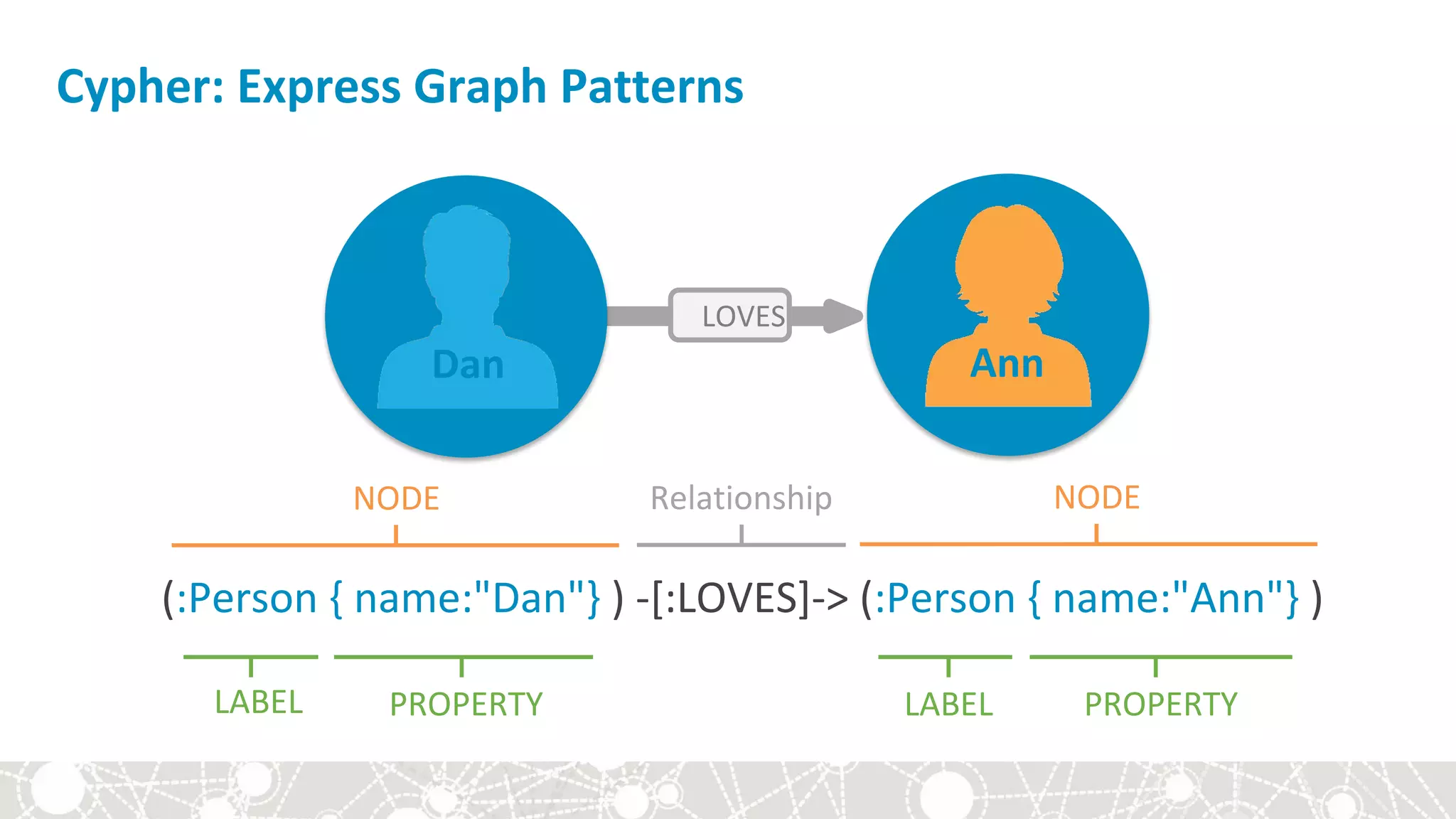 Cypher: Express Graph Patterns

Dan

LOVES

Ann

NODE

Relationship

NODE

(:Person { name:"Dan"} ) -[:LOVES]-> (:Person { name:"Ann"} )

LABEL

PROPERTY

LABEL

PROPERTY